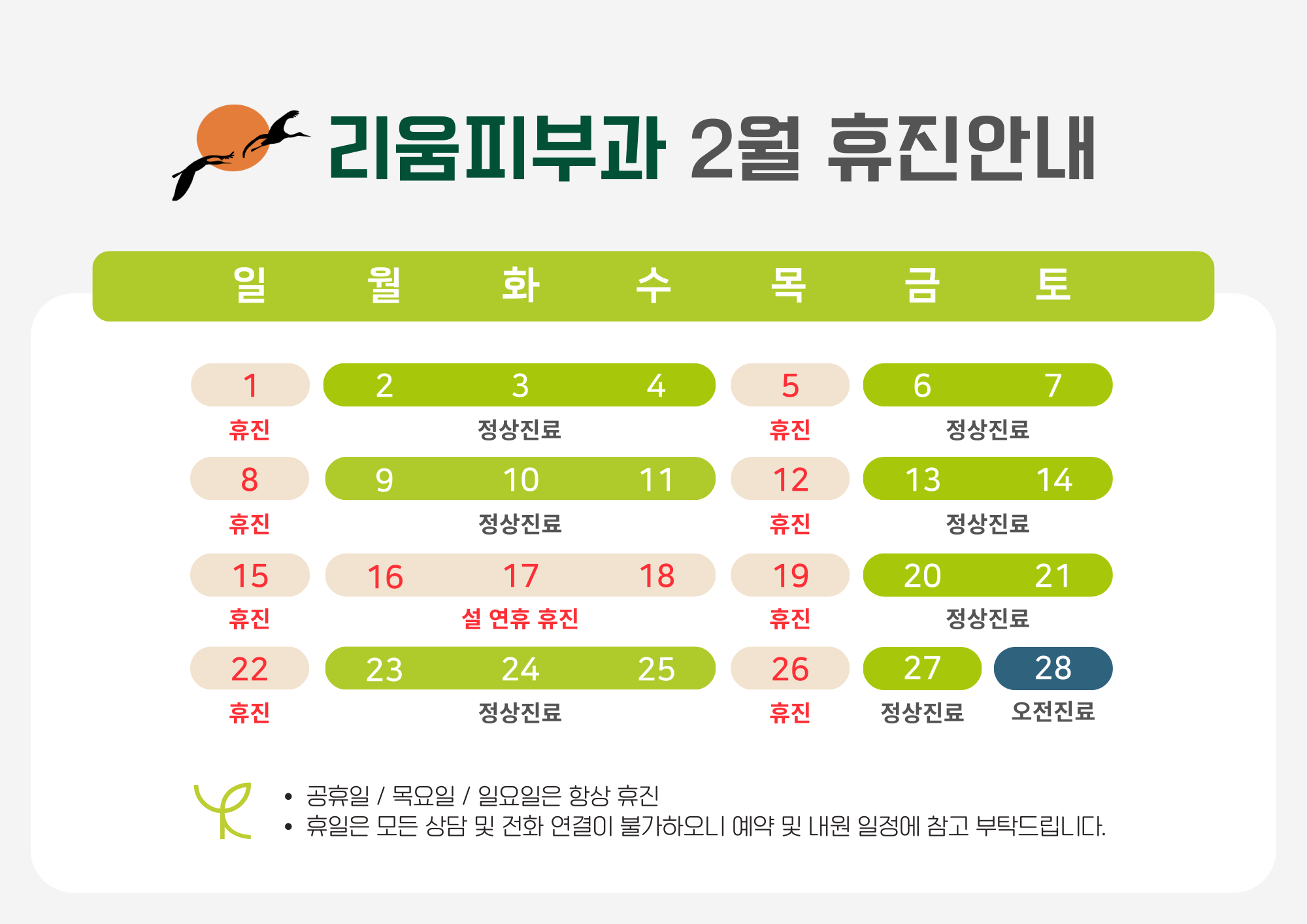 리움피부과 2월 휴진안내

| 일 | 월 | 화 | 수 | 목 | 금 | 토 |
|---|---|---|---|---|---|---|
| 1 | 2 | 3 | 4 | 5 | 6 | 7 |
| 휴진 | | 정상진료 | | 휴진 | 정상진료 | |
| 8 | 9 | 10 | 11 | 12 | 13 | 14 |
| 휴진 | | 정상진료 | | 휴진 | 정상진료 | |
| 15 | 16 | 17 | 18 | 19 | 20 | 21 |
| 휴진 | | 설 연휴 휴진 | | 휴진 | 정상진료 | |
| 22 | 23 | 24 | 25 | 26 | 27 | 28 |
| 휴진 | | 정상진료 | | 휴진 | 정상진료 | 오전진료 |

• 공휴일 / 목요일 / 일요일은 항상 휴진
• 휴일은 모든 상담 및 전화 연결이 불가하오니 예약 및 내원 일정에 참고 부탁드립니다.